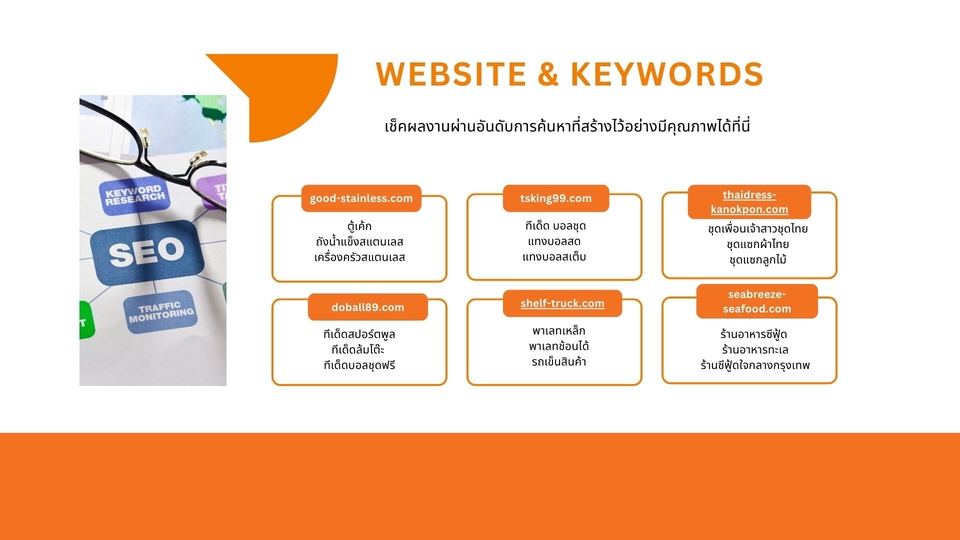 KEYWORD RESEARCH

SEO

TRAFFIC MONITORING

WEBSITE & KEYWORDS

เช็คผลงานผ่านอันดับการค้นหาที่สร้างไว้อย่างมีคุณภาพได้ที่นี่

good-stainless.com
ตู้เค้ก
ถังน้ำแข็งสแตนเลส
เครื่องครัวสแตนเลส

tsking99.com
ทีเด็ด บอลชุด
แทงบอลสด
แทงบอลสเต็บ

thaidress-kanokpon.com
ชุดเพื่อนเจ้าสาวชุดไทย
ชุดแซกผ้าไทย
ชุดแซกลูกไม้

doball89.com
ทีเด็ดสปอร์ตพูล
ทีเด็ดล้มโต๊ะ
ทีเด็ดบอลชุดฟรี

shelf-truck.com
พาเลทเหล็ก
พาเลทซ้อนได้
รถเข็นสินค้า

seabreeze-seafood.com
ร้านอาหารซีฟู้ด
ร้านอาหารทะเล
ร้านซีฟู้ดใจกลางกรุงเทพ